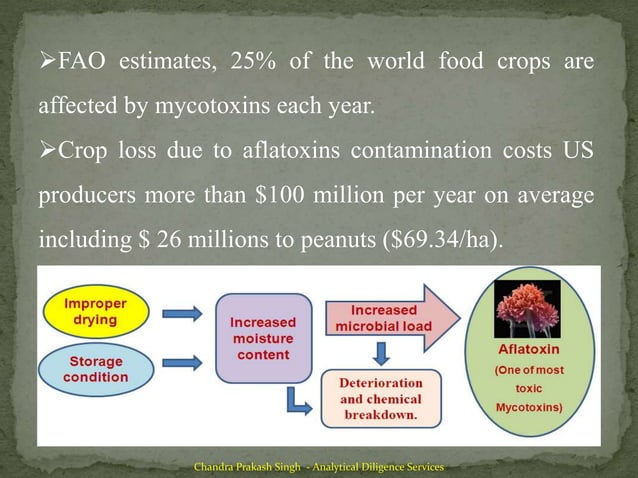 ➢FAO estimates, 25% of the world food crops are affected by mycotoxins each year.

➢Crop loss due to aflatoxins contamination costs US producers more than \$100 million per year on average including \$ 26 millions to peanuts (\$69.34/ha).

Improper drying

Storage condition

Increased moisture content

Increased microbial load

Deterioration and chemical breakdown.

Aflatoxin
(One of most toxic Mycotoxins)

Chandra Prakash Singh - Analytical Diligence Services